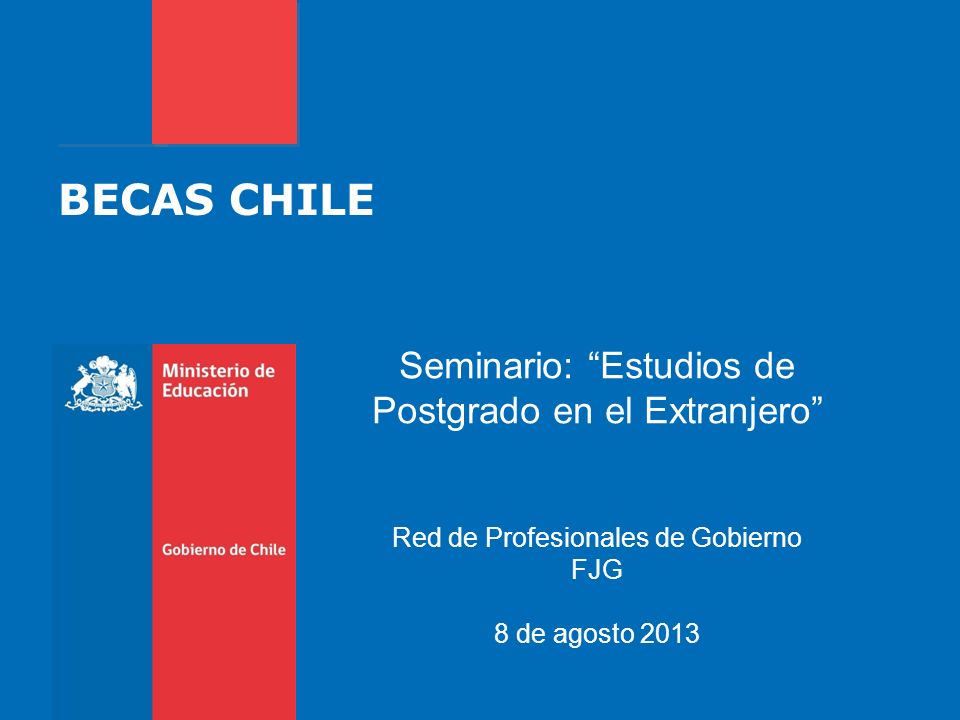 BECAS CHILE

Ministerio de Educación

Gobierno de Chile

Seminario: “Estudios de Postgrado en el Extranjero”

Red de Profesionales de Gobierno
FJG

8 de agosto 2013